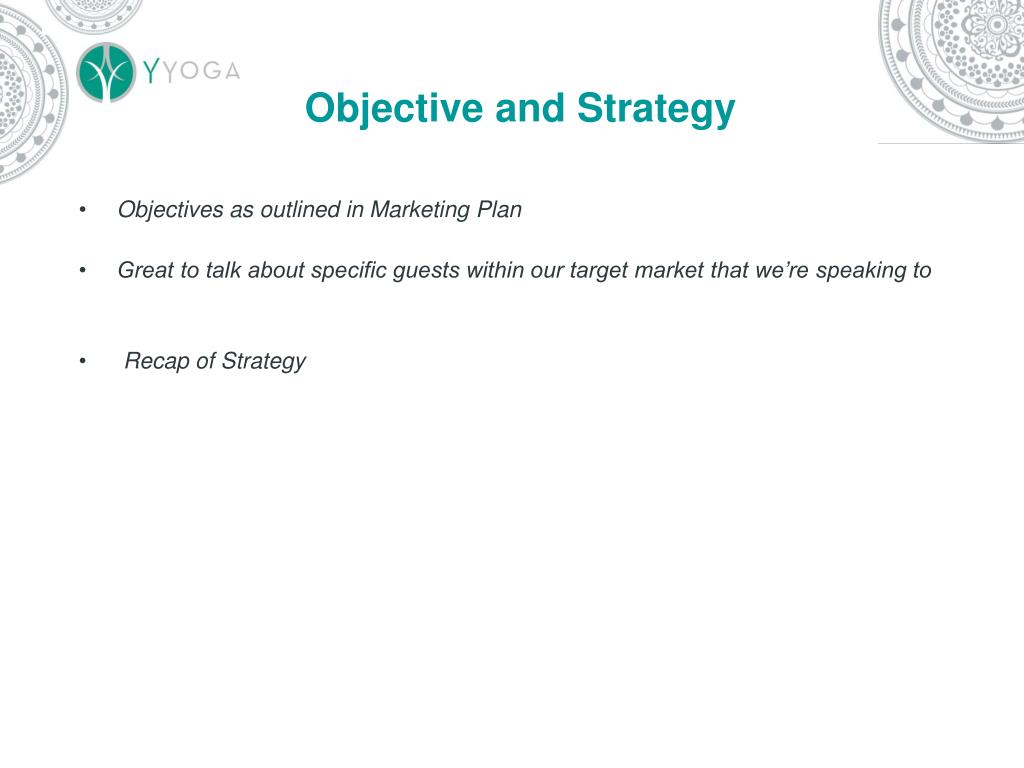 YYOGA

Objective and Strategy

• Objectives as outlined in Marketing Plan

• Great to talk about specific guests within our target market that we're speaking to

• Recap of Strategy